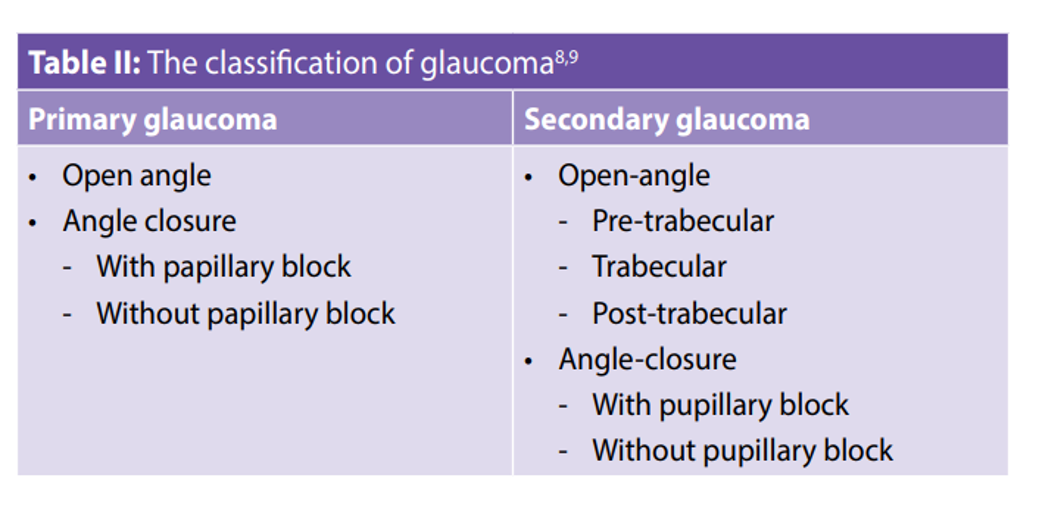 **Table II:** The classification of glaucoma$^{8,9}$

| Primary glaucoma | Secondary glaucoma |
|---|---|
| • Open angle<br>• Angle closure<br>- With papillary block<br>- Without papillary block | • Open-angle<br>- Pre-trabecular<br>- Trabecular<br>- Post-trabecular<br>• Angle-closure<br>- With pupillary block<br>- Without pupillary block |